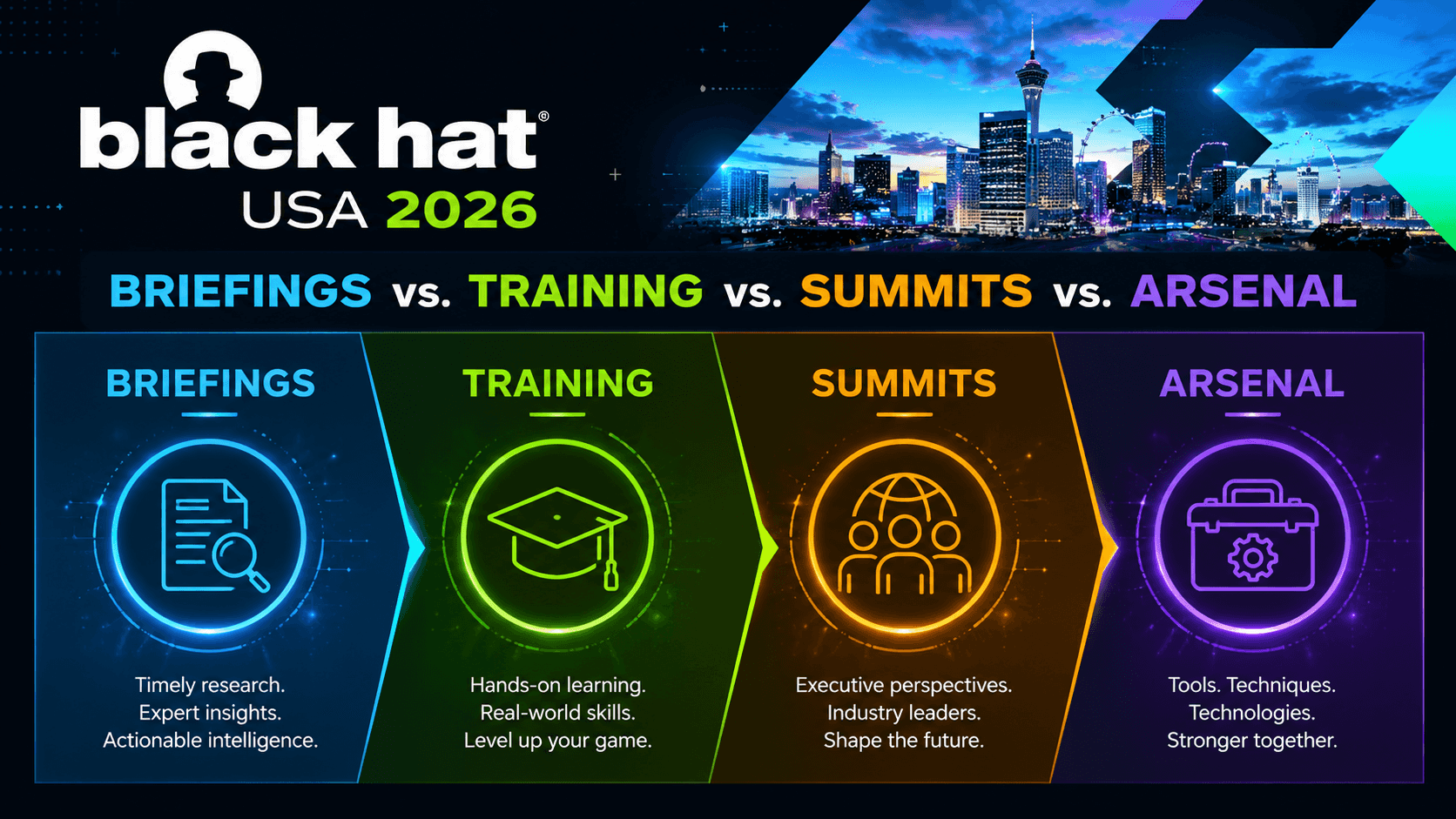 black hat®
USA 2026

BRIEFINGS vs. TRAINING vs. SUMMITS vs. ARSENAL

BRIEFINGS

Timely research.
Expert insights.
Actionable intelligence.

TRAINING

Hands-on learning.
Real-world skills.
Level up your game.

SUMMITS

Executive perspectives.
Industry leaders.
Shape the future.

ARSENAL

Tools. Techniques.
Technologies.
Stronger together.